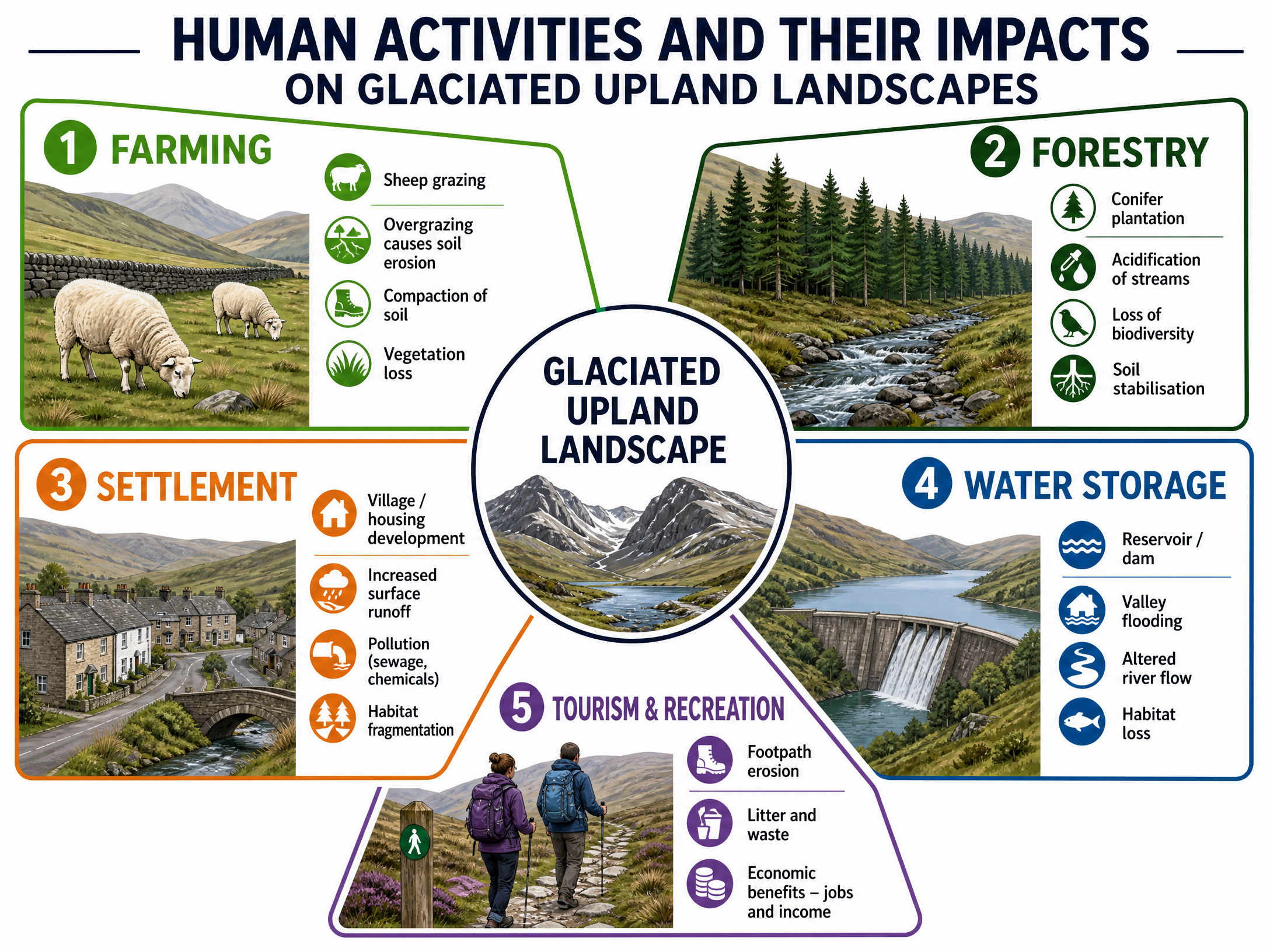 HUMAN ACTIVITIES AND THEIR IMPACTS
ON GLACIATED UPLAND LANDSCAPES

1 FARMING

Sheep grazing

Overgrazing causes soil erosion

Compaction of soil

Vegetation loss

2 FORESTRY

Conifer plantation

Acidification of streams

Loss of biodiversity

Soil stabilisation

GLACIATED UPLAND LANDSCAPE

3 SETTLEMENT

Village / housing development

Increased surface runoff

Pollution (sewage, chemicals)

Habitat fragmentation

4 WATER STORAGE

Reservoir / dam

Valley flooding

Altered river flow

Habitat loss

5 TOURISM & RECREATION

Footpath erosion

Litter and waste

Economic benefits – jobs and income